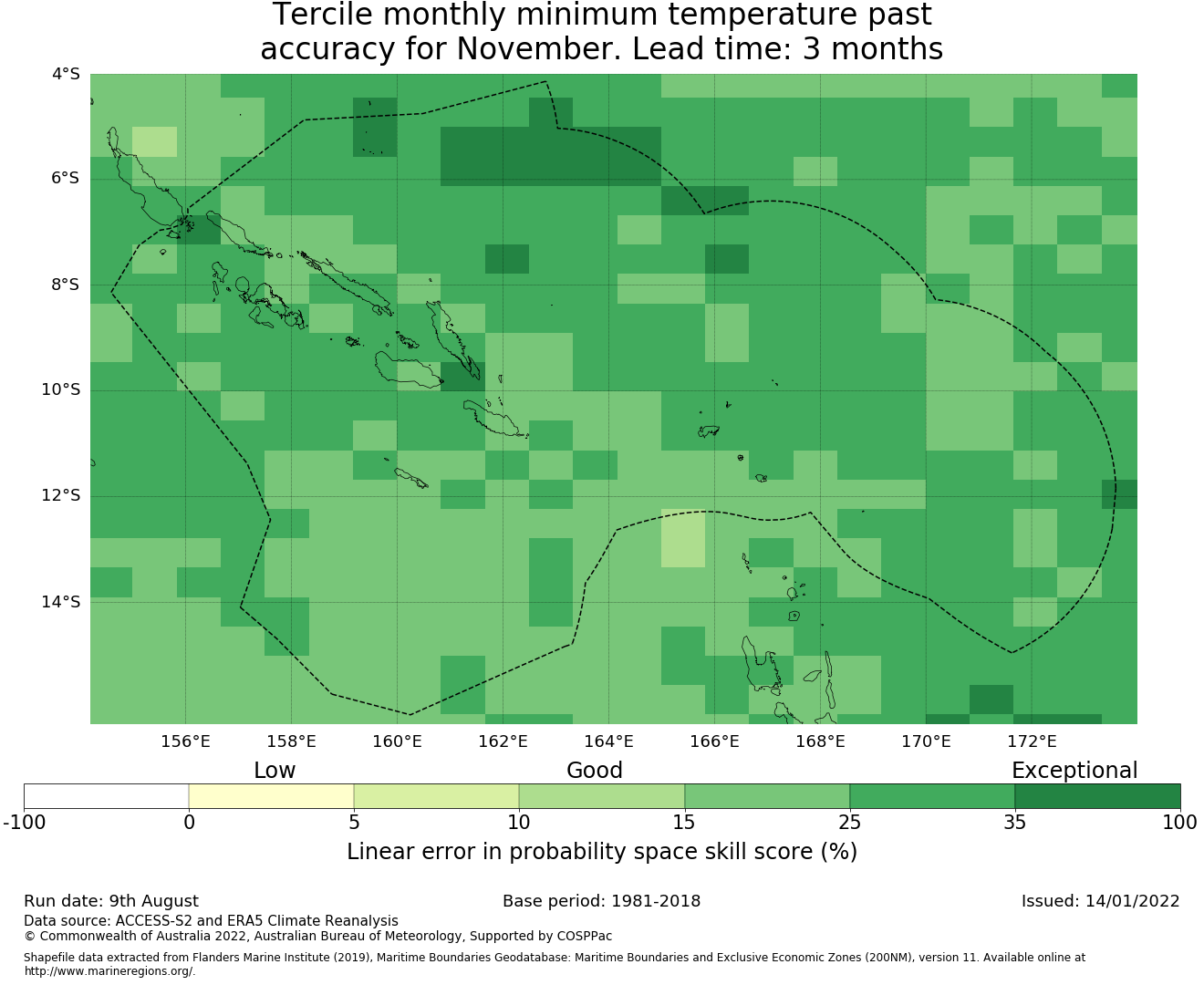 Tercile monthly minimum temperature past accuracy for November. Lead time: 3 months

4°S
6°S
8°S
10°S
12°S
14°S

156°E 158°E 160°E 162°E 164°E 166°E 168°E 170°E 172°E

Low Good Exceptional

-100 0 5 10 15 25 35 100

Linear error in probability space skill score (%)

Run date: 9th August
Base period: 1981-2018
Issued: 14/01/2022

Data source: ACCESS-S2 and ERA5 Climate Reanalysis
© Commonwealth of Australia 2022, Australian Bureau of Meteorology, Supported by COSPPac

Shapefile data extracted from Flanders Marine Institute (2019), Maritime Boundaries Geodatabase: Maritime Boundaries and Exclusive Economic Zones (200NM), version 11. Available online at http://www.marineregions.org/.